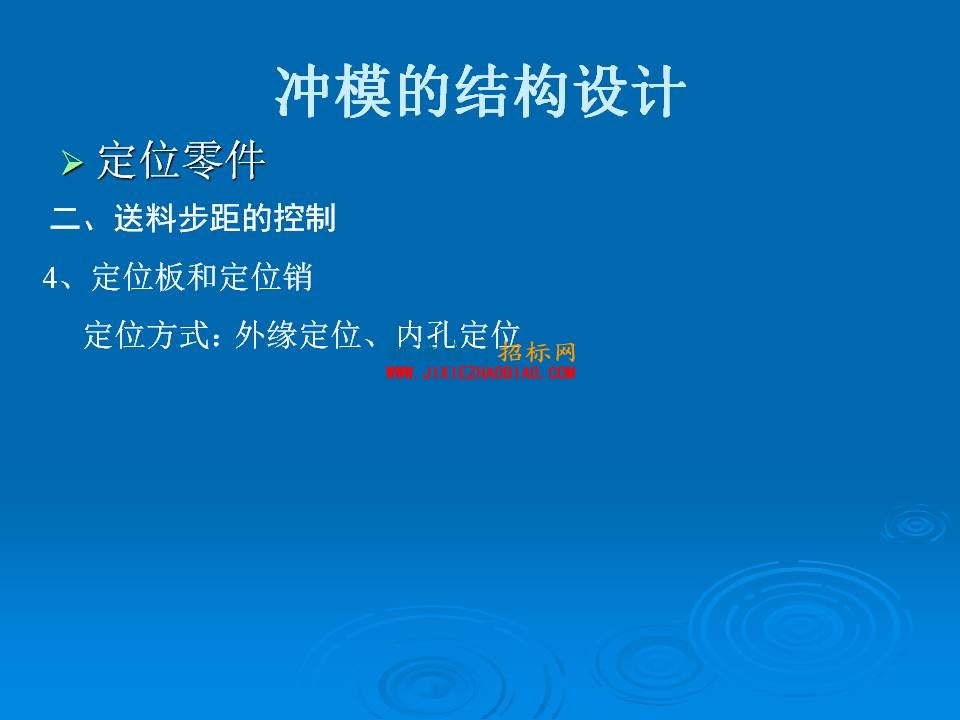 冲模的结构设计

➢ 定位零件

二、送料步距的控制

4、定位板和定位销

定位方式：外缘定位、内孔定位

招标网
WWW.JIXIEZHAOBIAO.COM